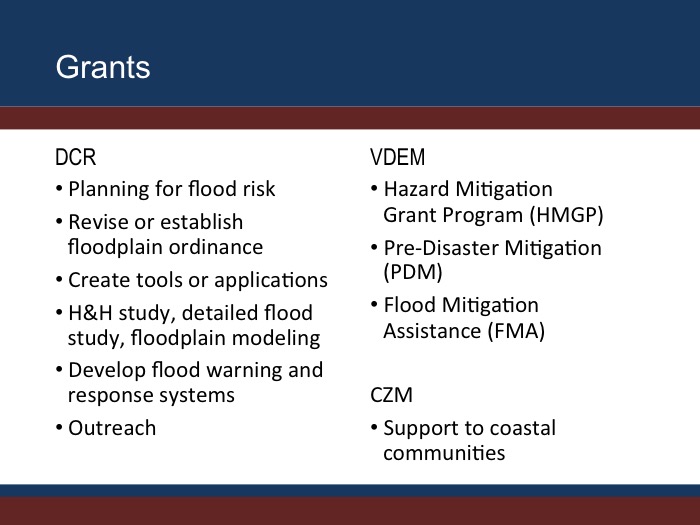 Grants

DCR
• Planning for flood risk
• Revise or establish floodplain ordinance
• Create tools or applications
• H&H study, detailed flood study, floodplain modeling
• Develop flood warning and response systems
• Outreach

VDEM
• Hazard Mitigation Grant Program (HMGP)
• Pre-Disaster Mitigation (PDM)
• Flood Mitigation Assistance (FMA)

CZM
• Support to coastal communities